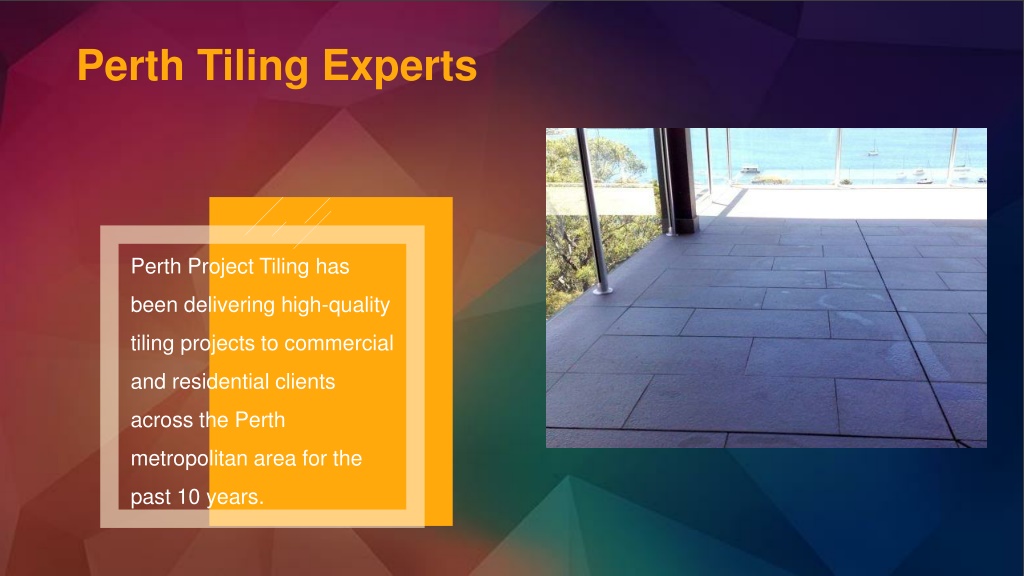 Perth Tiling Experts

Perth Project Tiling has been delivering high-quality tiling projects to commercial and residential clients across the Perth metropolitan area for the past 10 years.